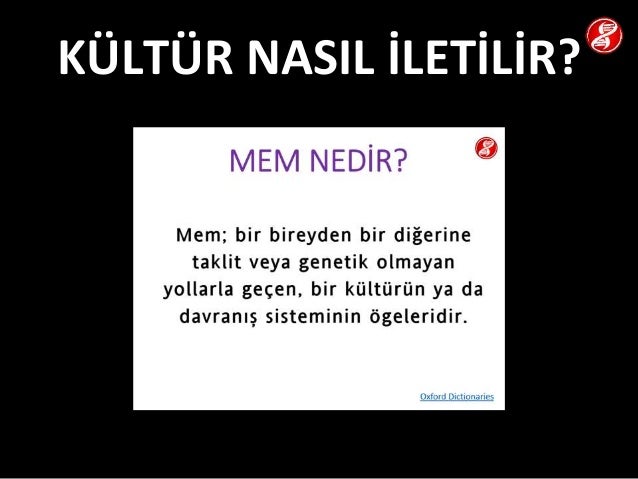 KÜLTÜR NASIL İLETİLİR?

MEM NEDİR?

Mem; bir bireyden bir diğerine taklit veya genetik olmayan yollarla geçen, bir kültürün ya da davranış sisteminin ögeleridir.

Oxford Dictionaries